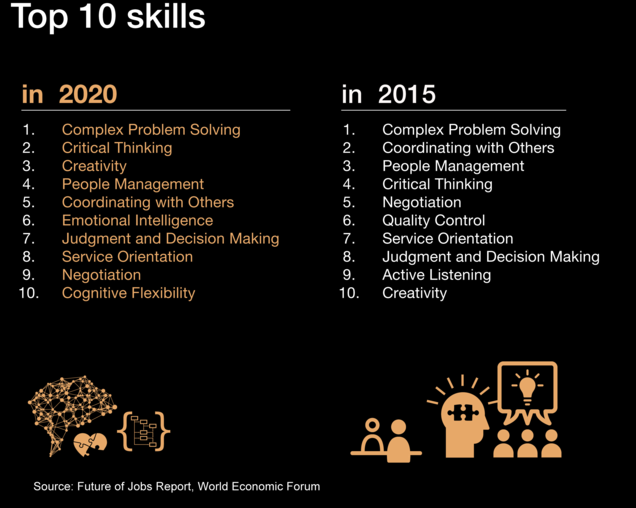 Top 10 skills

in 2020

1. Complex Problem Solving
2. Critical Thinking
3. Creativity
4. People Management
5. Coordinating with Others
6. Emotional Intelligence
7. Judgment and Decision Making
8. Service Orientation
9. Negotiation
10. Cognitive Flexibility

in 2015

1. Complex Problem Solving
2. Coordinating with Others
3. People Management
4. Critical Thinking
5. Negotiation
6. Quality Control
7. Service Orientation
8. Judgment and Decision Making
9. Active Listening
10. Creativity

Source: Future of Jobs Report, World Economic Forum